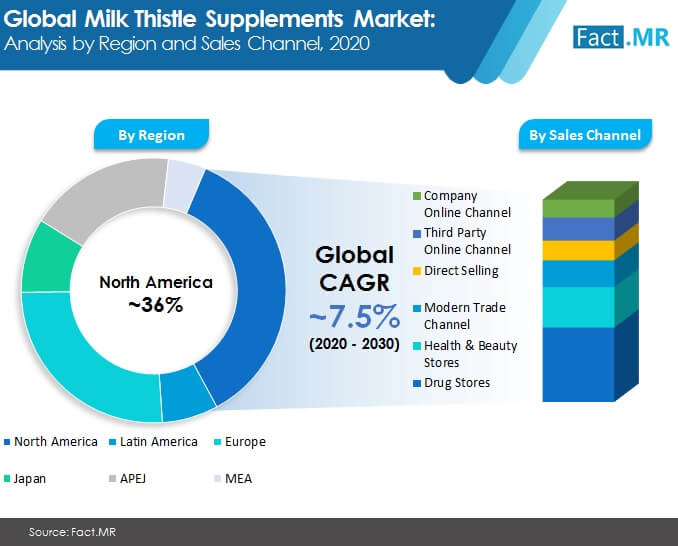 Global Milk Thistle Supplements Market:
Analysis by Region and Sales Channel, 2020

Fact.MR

By Region

By Sales Channel

North America
~36%

Global
CAGR
~7.5%
(2020 - 2030)

Company Online Channel
Third Party Online Channel
Direct Selling
Modern Trade Channel
Health & Beauty Stores
Drug Stores

North America
Latin America
Europe
Japan
APEJ
MEA

Source: Fact.MR